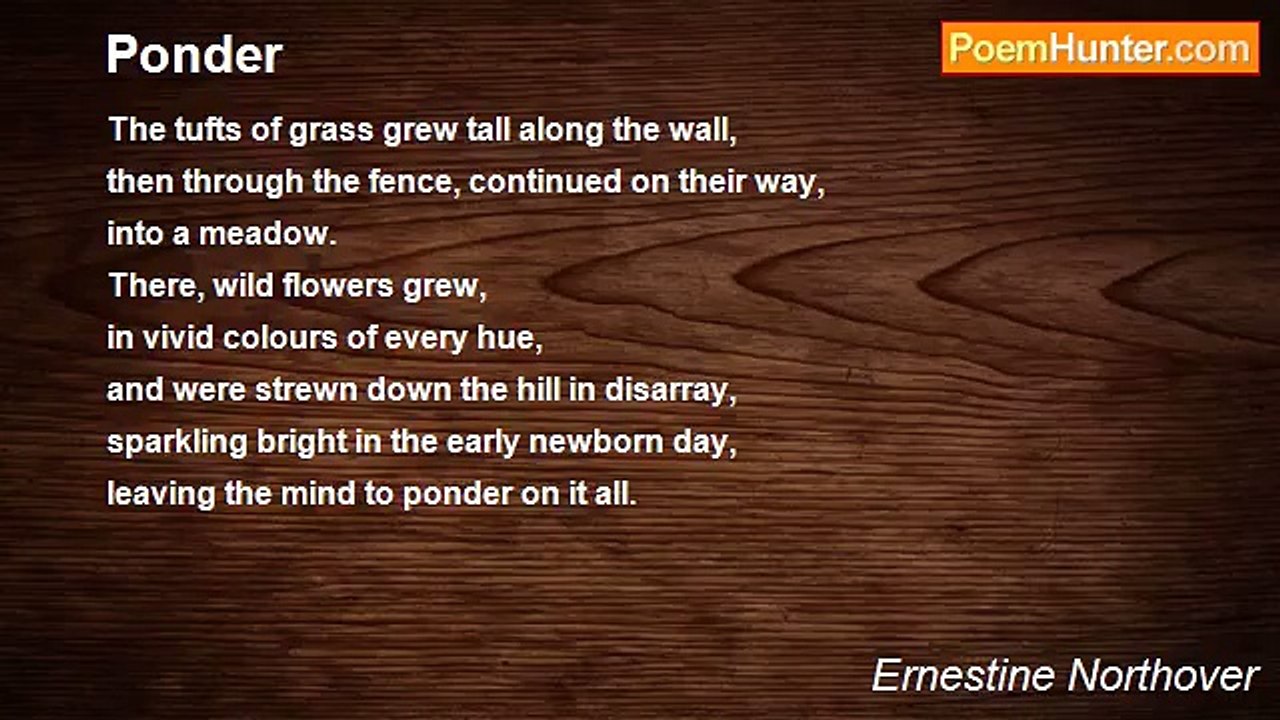 Ponder

PoemHunter.com

The tufts of grass grew tall along the wall,
then through the fence, continued on their way,
into a meadow.
There, wild flowers grew,
in vivid colours of every hue,
and were strewn down the hill in disarray,
sparkling bright in the early newborn day,
leaving the mind to ponder on it all.

Ernestine Northover